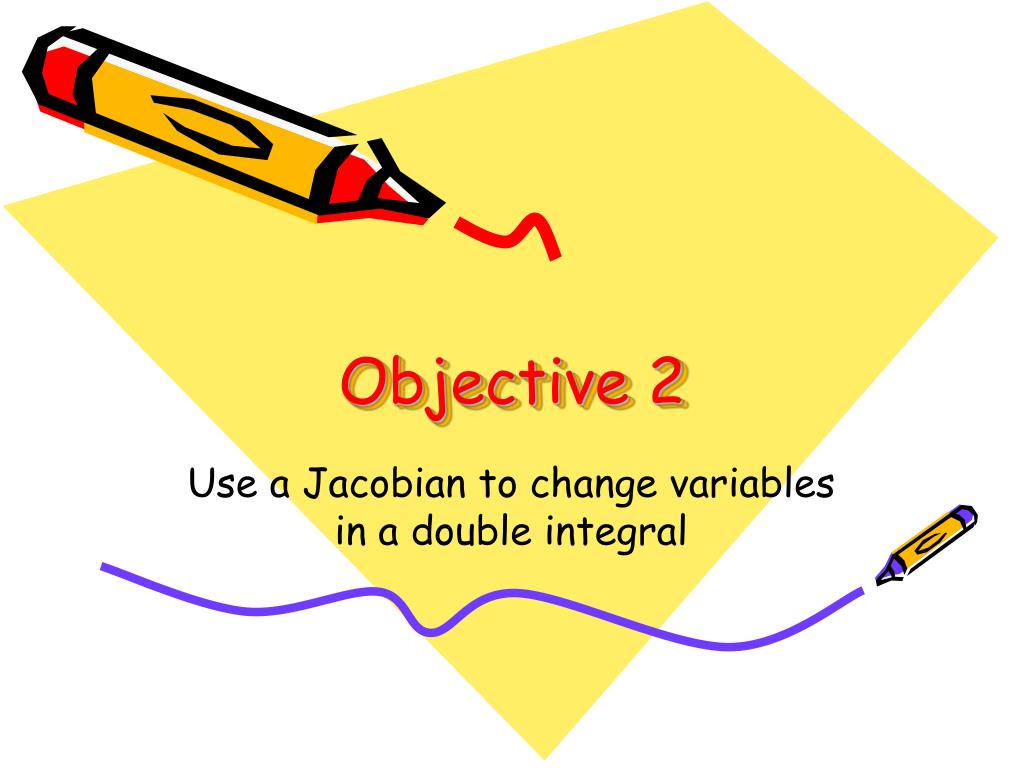 Objective 2

Use a Jacobian to change variables in a double integral